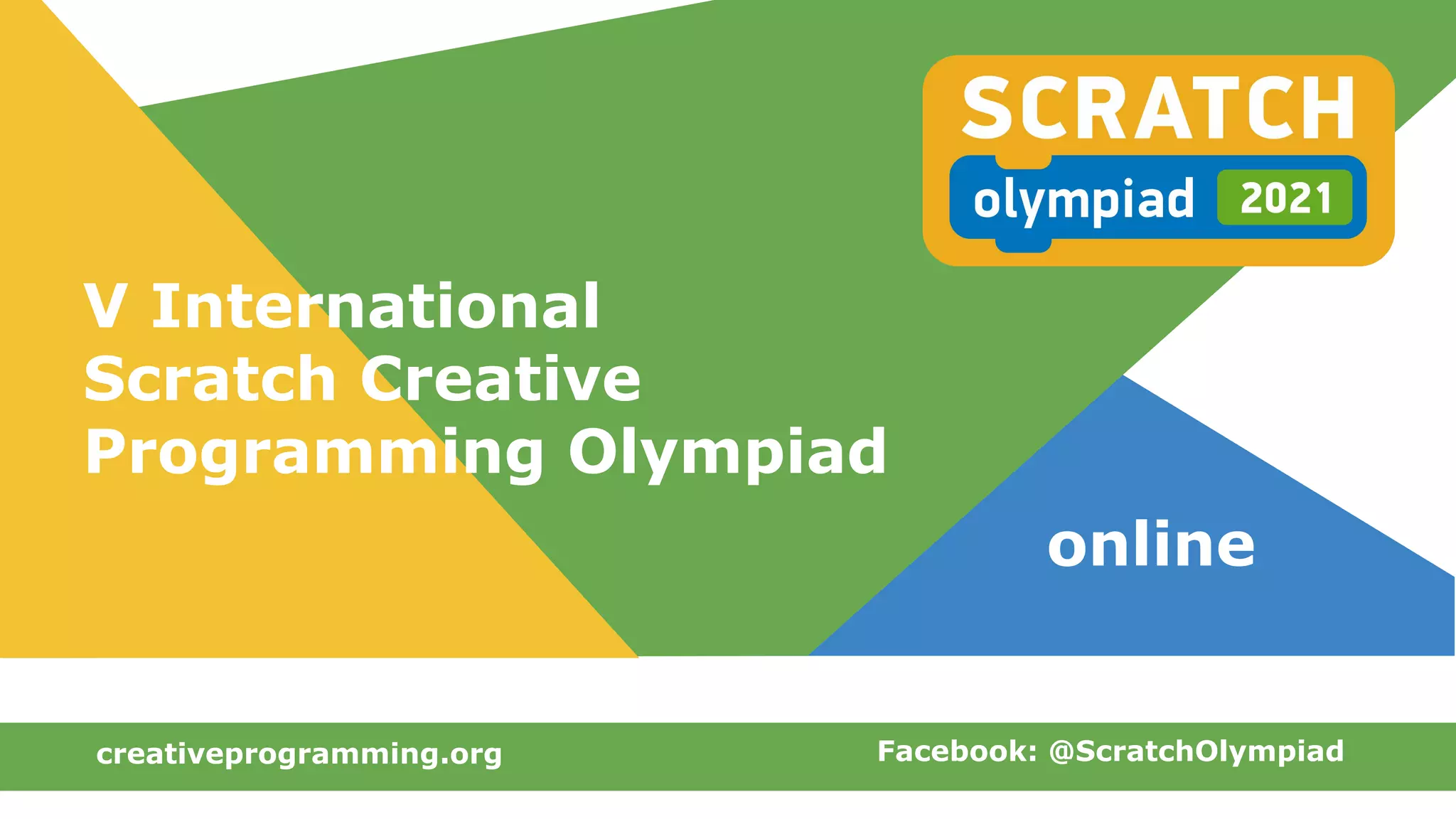 SCRATCH
olympiad 2021

V International Scratch Creative Programming Olympiad

online

creativeprogramming.org

Facebook: @ScratchOlympiad